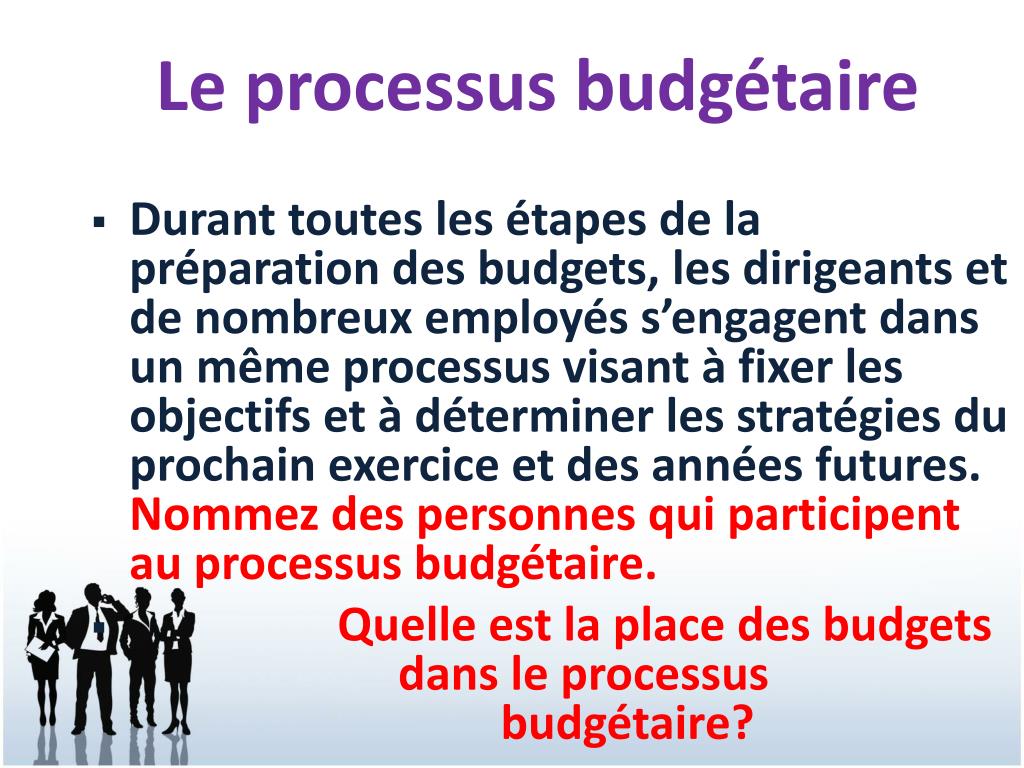 Le processus budgétaire

▪ Durant toutes les étapes de la préparation des budgets, les dirigeants et de nombreux employés s’engagent dans un même processus visant à fixer les objectifs et à déterminer les stratégies du prochain exercice et des années futures. Nommez des personnes qui participent au processus budgétaire.

Quelle est la place des budgets dans le processus budgétaire?